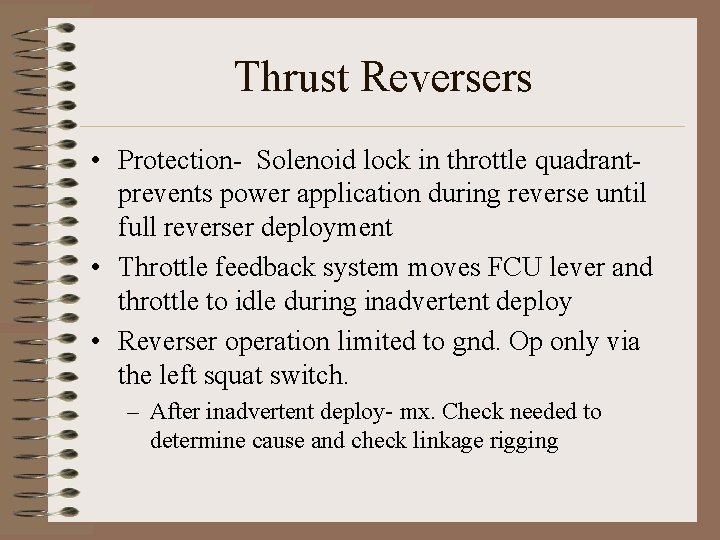 Thrust Reversers

• Protection- Solenoid lock in throttle quadrant- prevents power application during reverse until full reverser deployment

• Throttle feedback system moves FCU lever and throttle to idle during inadvertent deploy

• Reverser operation limited to gnd. Op only via the left squat switch.

– After inadvertent deploy- mx. Check needed to determine cause and check linkage rigging